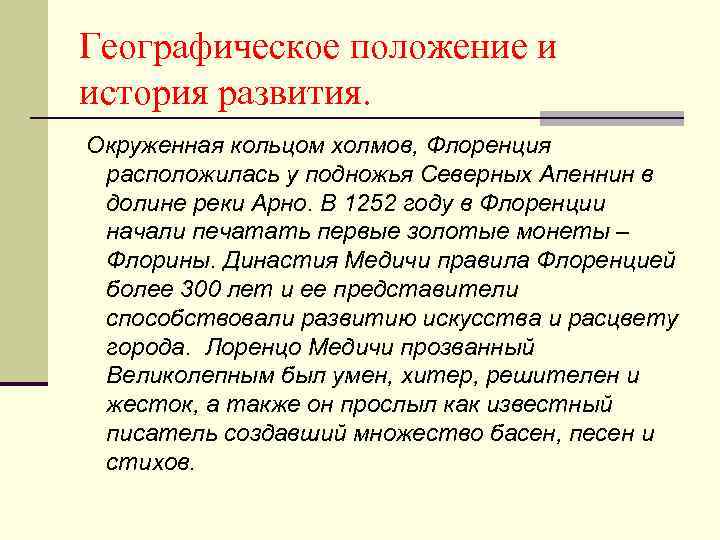 Географическое положение и история развития.

Окруженная кольцом холмов, Флоренция расположилась у подножья Северных Апеннин в долине реки Арно. В 1252 году в Флоренции начали печатать первые золотые монеты – Флорины. Династия Медичи правила Флоренцией более 300 лет и ее представители способствовали развитию искусства и расцвету города. Лоренцо Медичи прозванный Великолепным был умен, хитер, решителен и жесток, а также он прослыл как известный писатель создавший множество басен, песен и стихов.